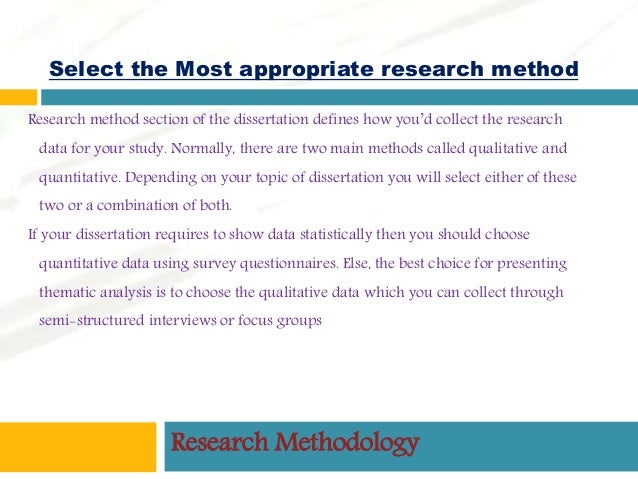 Select the Most appropriate research method

Research method section of the dissertation defines how you'd collect the research data for your study. Normally, there are two main methods called qualitative and quantitative. Depending on your topic of dissertation you will select either of these two or a combination of both.

If your dissertation requires to show data statistically then you should choose quantitative data using survey questionnaires. Else, the best choice for presenting thematic analysis is to choose the qualitative data which you can collect through semi-structured interviews or focus groups

Research Methodology